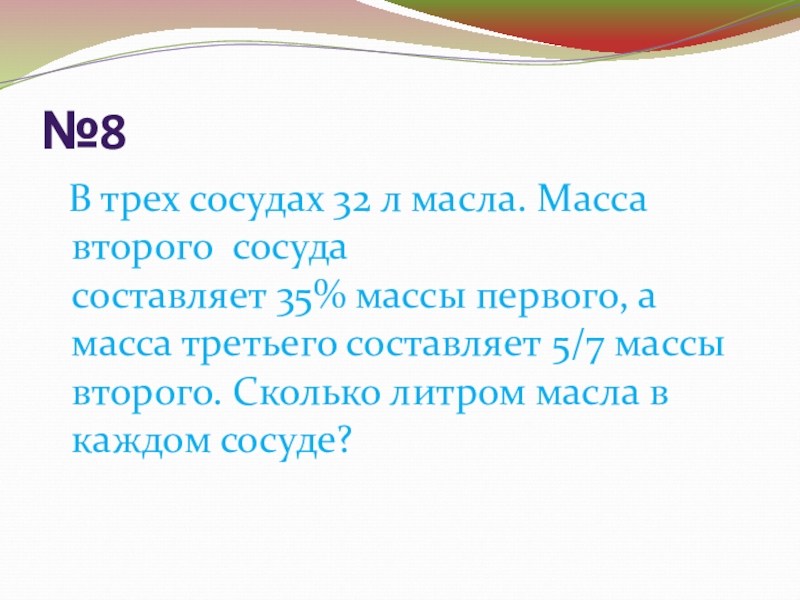 №8

В трех сосудах 32 л масла. Масса второго сосуда составляет 35% массы первого, а масса третьего составляет 5/7 массы второго. Сколько литром масла в каждом сосуде?